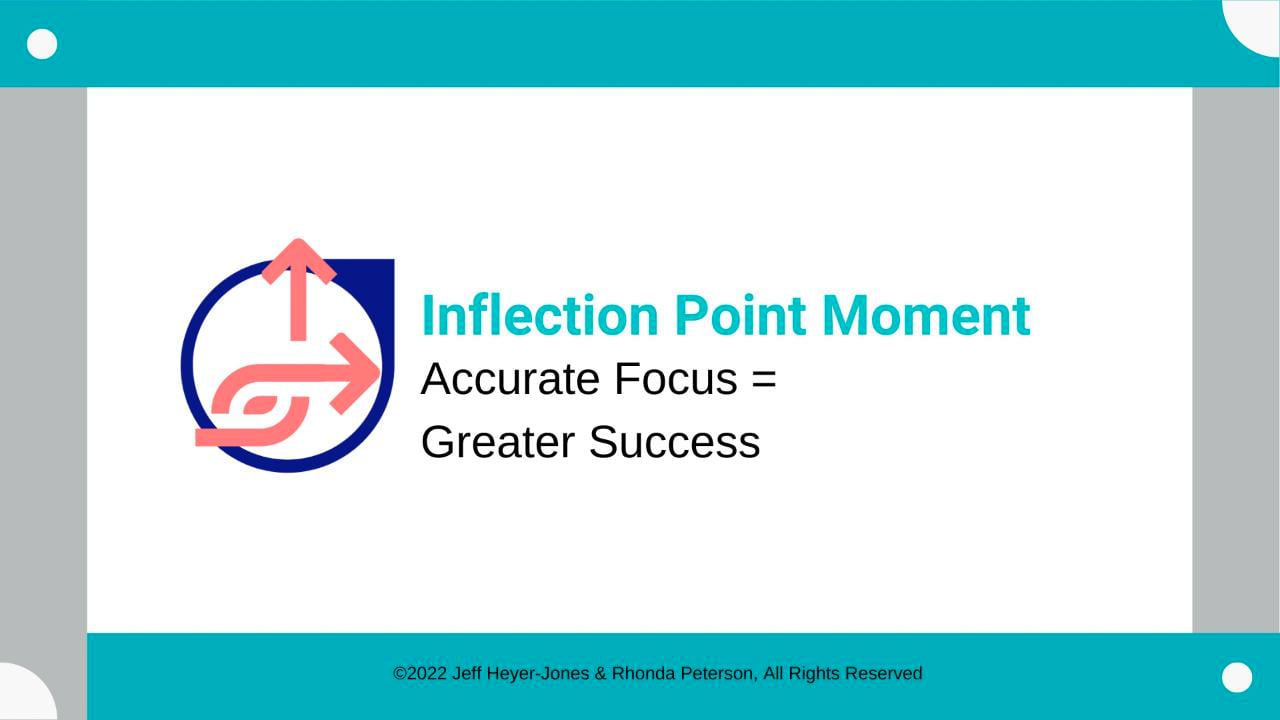 Inflection Point Moment

Accurate Focus =
Greater Success

©2022 Jeff Heyer-Jones & Rhonda Peterson, All Rights Reserved